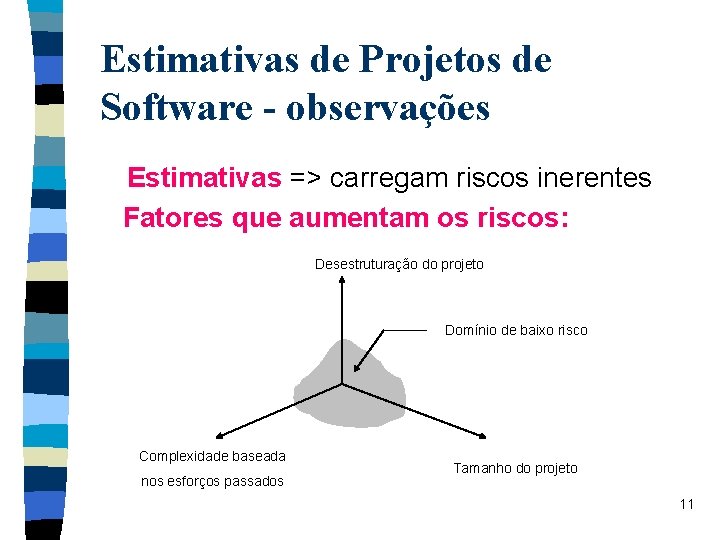 Estimativas de Projetos de Software - observações

Estimativas => carregam riscos inerentes

Fatores que aumentam os riscos:

Desestruturação do projeto

Domínio de baixo risco

Complexidade baseada nos esforços passados

Tamanho do projeto

11